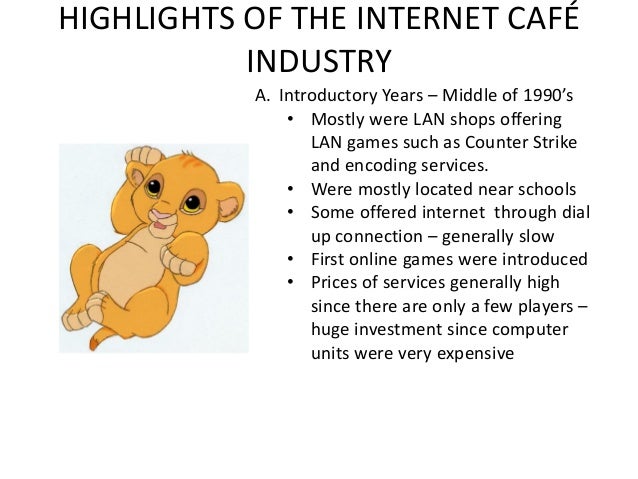 HIGHLIGHTS OF THE INTERNET CAFÉ INDUSTRY

A. Introductory Years – Middle of 1990's
• Mostly were LAN shops offering LAN games such as Counter Strike and encoding services.
• Were mostly located near schools
• Some offered internet through dial up connection – generally slow
• First online games were introduced
• Prices of services generally high since there are only a few players – huge investment since computer units were very expensive